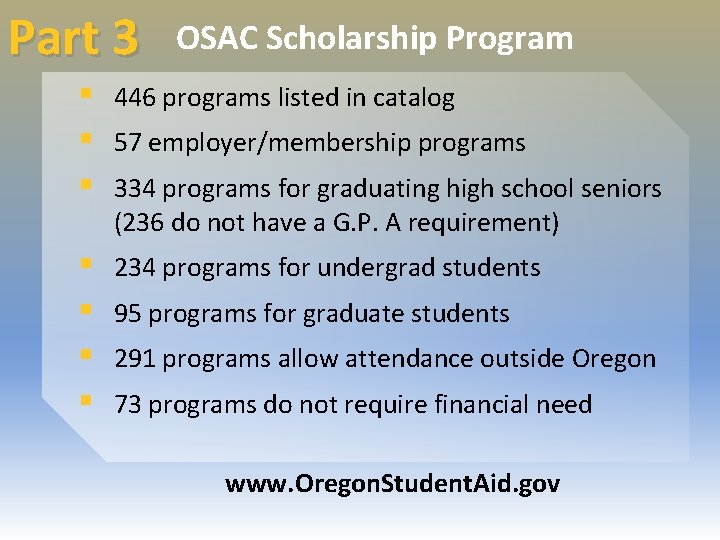 Part 3 OSAC Scholarship Program

- 446 programs listed in catalog
- 57 employer/membership programs
- 334 programs for graduating high school seniors (236 do not have a G.P. A requirement)
- 234 programs for undergrad students
- 95 programs for graduate students
- 291 programs allow attendance outside Oregon
- 73 programs do not require financial need

www.OregonStudentAid.gov